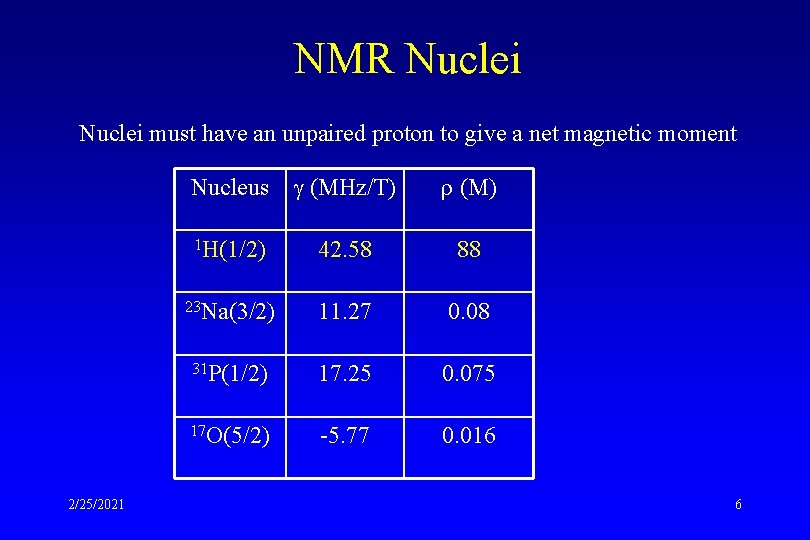 NMR Nuclei

Nuclei must have an unpaired proton to give a net magnetic moment

| Nucleus | $\gamma$ (MHz/T) | $\rho$ (M) |
|---|---|---|
| $^{1}$H(1/2) | 42.58 | 88 |
| $^{23}$Na(3/2) | 11.27 | 0.08 |
| $^{31}$P(1/2) | 17.25 | 0.075 |
| $^{17}$O(5/2) | -5.77 | 0.016 |

2/25/2021

6